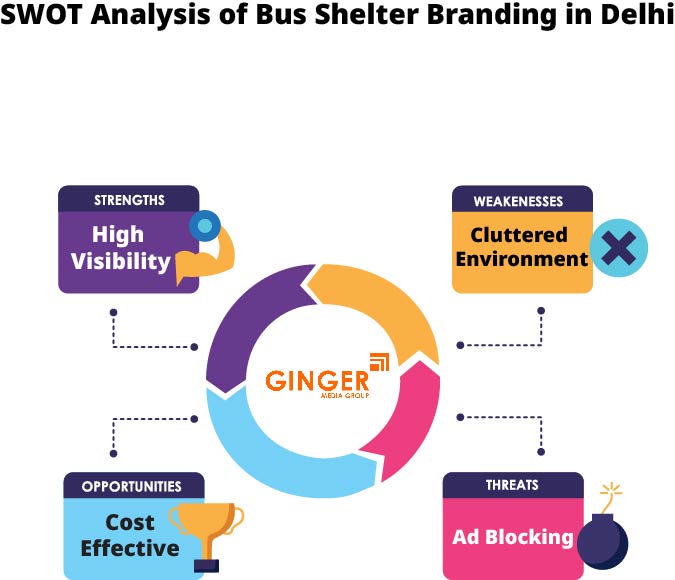 SWOT Analysis of Bus Shelter Branding in Delhi

STRENGTHS
High Visibility

WEAKENESSES
Cluttered Environment

GINGER
MEDIA GROUP

OPPORTUNITIES
Cost Effective

THREATS
Ad Blocking